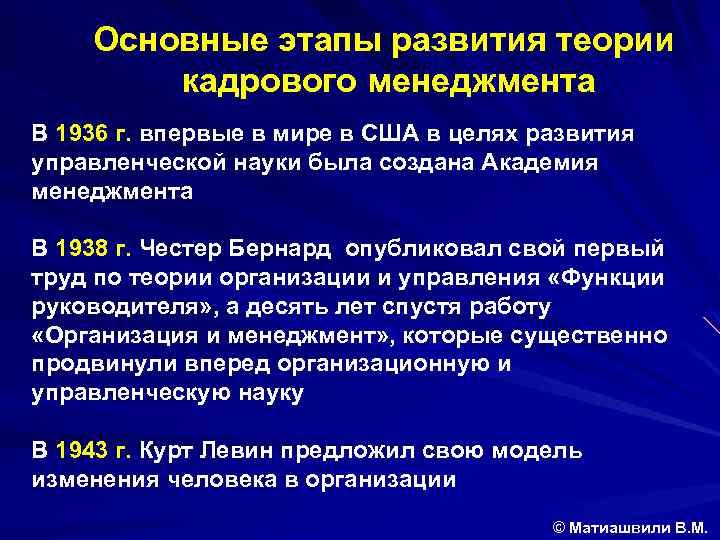 Основные этапы развития теории кадрового менеджмента

В 1936 г. впервые в мире в США в целях развития управленческой науки была создана Академия менеджмента

В 1938 г. Честер Бернард опубликовал свой первый труд по теории организации и управления «Функции руководителя», а десять лет спустя работу «Организация и менеджмент», которые существенно продвинули вперед организационную и управленческую науку

В 1943 г. Курт Левин предложил свою модель изменения человека в организации

© Матиашвили В.М.